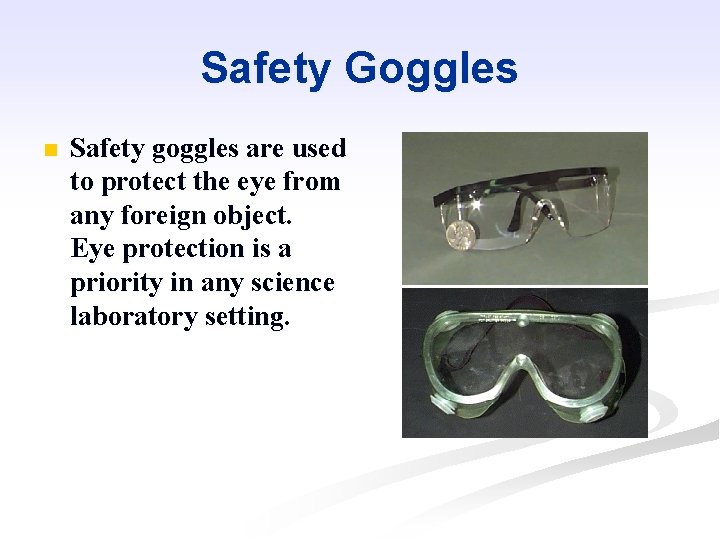 Safety Goggles

Safety goggles are used to protect the eye from any foreign object. Eye protection is a priority in any science laboratory setting.